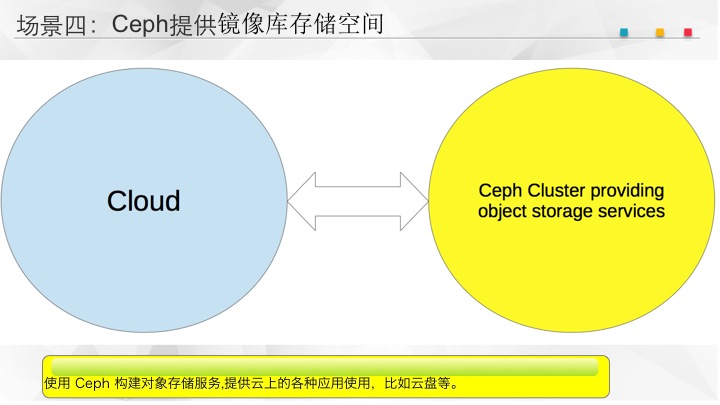 场景四：Ceph提供镜像库存储空间

Cloud

Ceph Cluster providing object storage services

使用 Ceph 构建对象存储服务,提供云上的各种应用使用，比如云盘等。